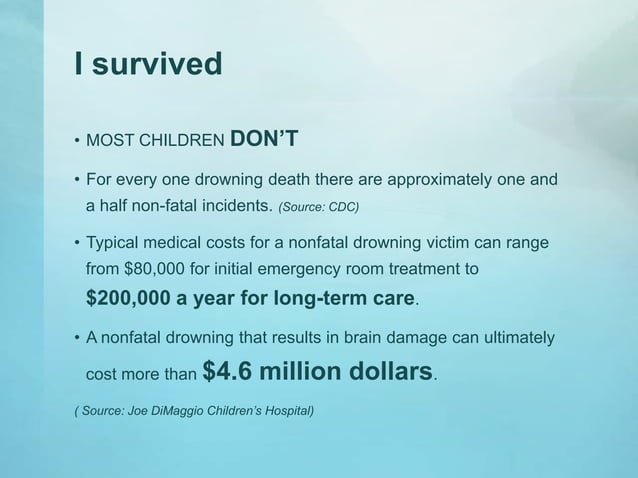 I survived

• MOST CHILDREN DON'T

• For every one drowning death there are approximately one and a half non-fatal incidents. (Source: CDC)

• Typical medical costs for a nonfatal drowning victim can range from \$80,000 for initial emergency room treatment to \$200,000 a year for long-term care.

• A nonfatal drowning that results in brain damage can ultimately cost more than \$4.6 million dollars.

( Source: Joe DiMaggio Children's Hospital)